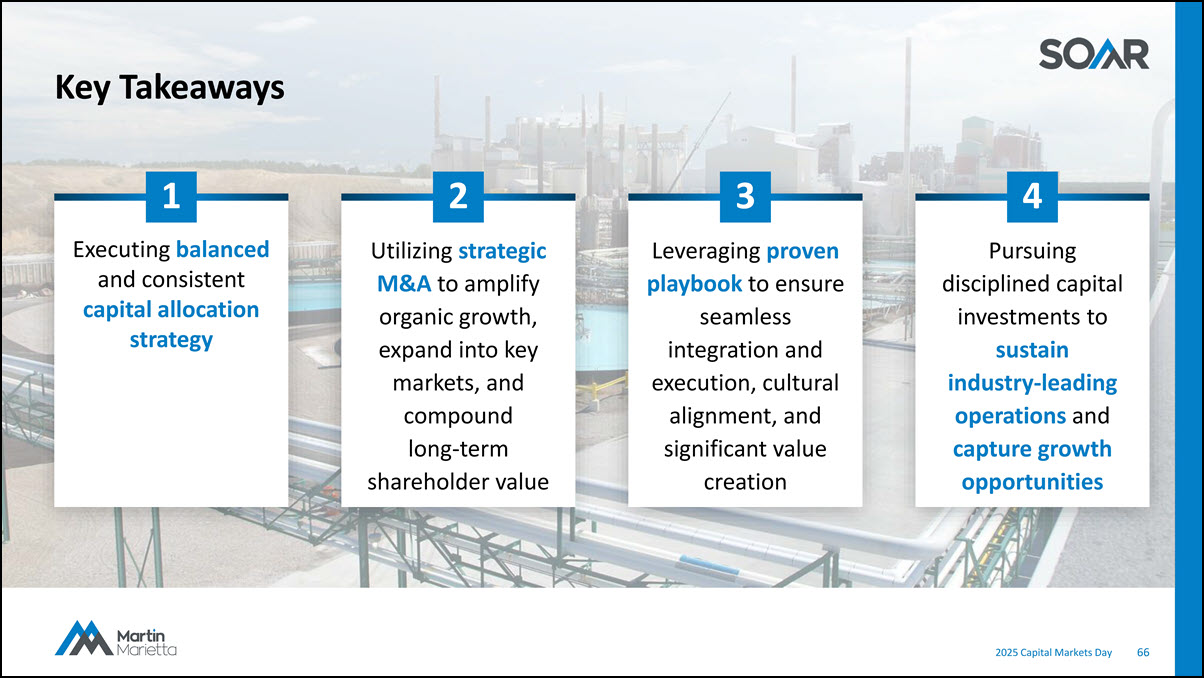 SOAR

Key Takeaways

1

Executing balanced and consistent capital allocation strategy

2

Utilizing strategic M&A to amplify organic growth, expand into key markets, and compound long-term shareholder value

3

Leveraging proven playbook to ensure seamless integration and execution, cultural alignment, and significant value creation

4

Pursuing disciplined capital investments to sustain industry-leading operations and capture growth opportunities

Martin Marietta

2025 Capital Markets Day 66